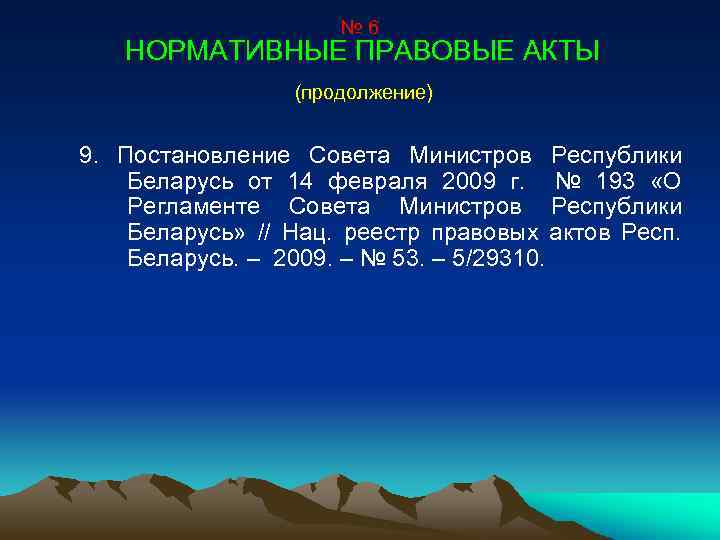 № 6
НОРМАТИВНЫЕ ПРАВОВЫЕ АКТЫ

(продолжение)

9. Постановление Совета Министров Республики Беларусь от 14 февраля 2009 г. № 193 «О Регламенте Совета Министров Республики Беларусь» // Нац. реестр правовых актов Респ. Беларусь. – 2009. – № 53. – 5/29310.